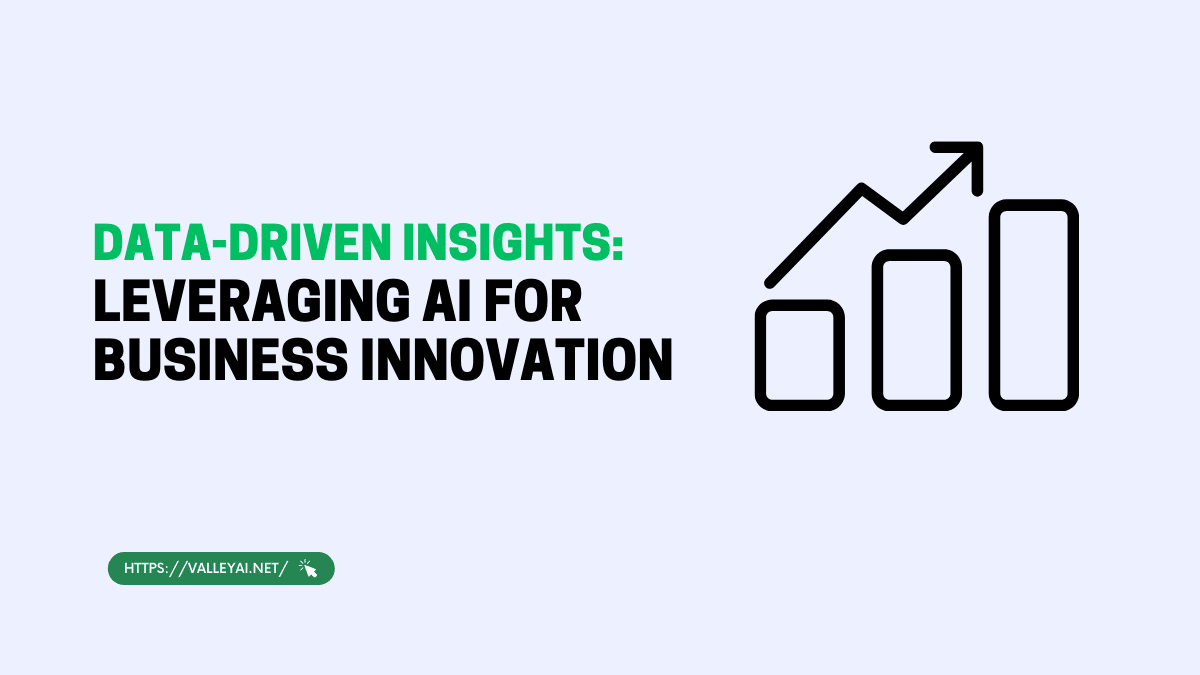 DATA-DRIVEN INSIGHTS:
LEVERAGING AI FOR BUSINESS INNOVATION

HTTPS://VALLEYAI.NET/